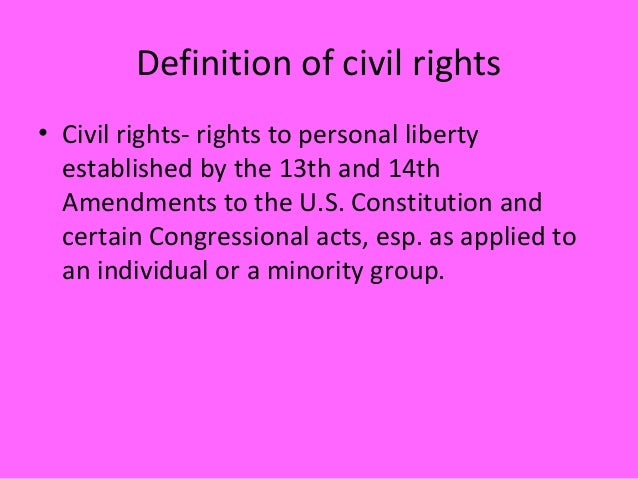 Definition of civil rights

• Civil rights- rights to personal liberty established by the 13th and 14th Amendments to the U.S. Constitution and certain Congressional acts, esp. as applied to an individual or a minority group.